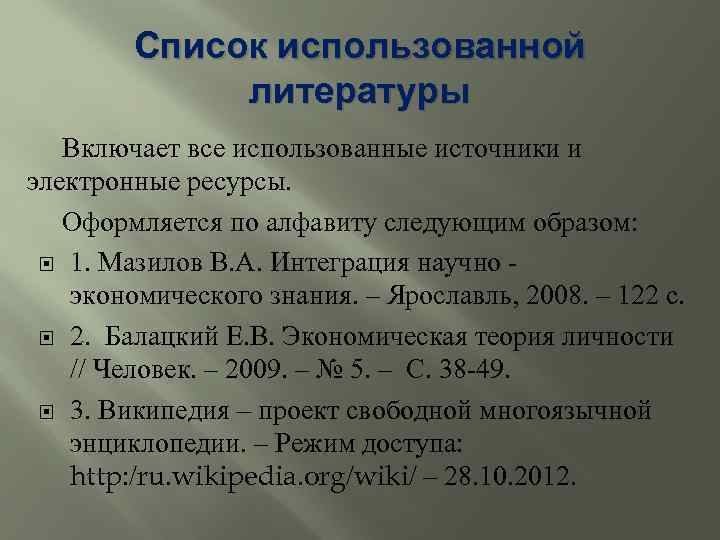 Список использованной литературы

Включает все использованные источники и электронные ресурсы.

Оформляется по алфавиту следующим образом:

1. Мазилов В.А. Интеграция научно - экономического знания. – Ярославль, 2008. – 122 с.

2. Балацкий Е.В. Экономическая теория личности // Человек. – 2009. – № 5. – С. 38-49.

3. Википедия – проект свободной многоязычной энциклопедии. – Режим доступа: http:/ru.wikipedia.org/wiki/ – 28.10.2012.